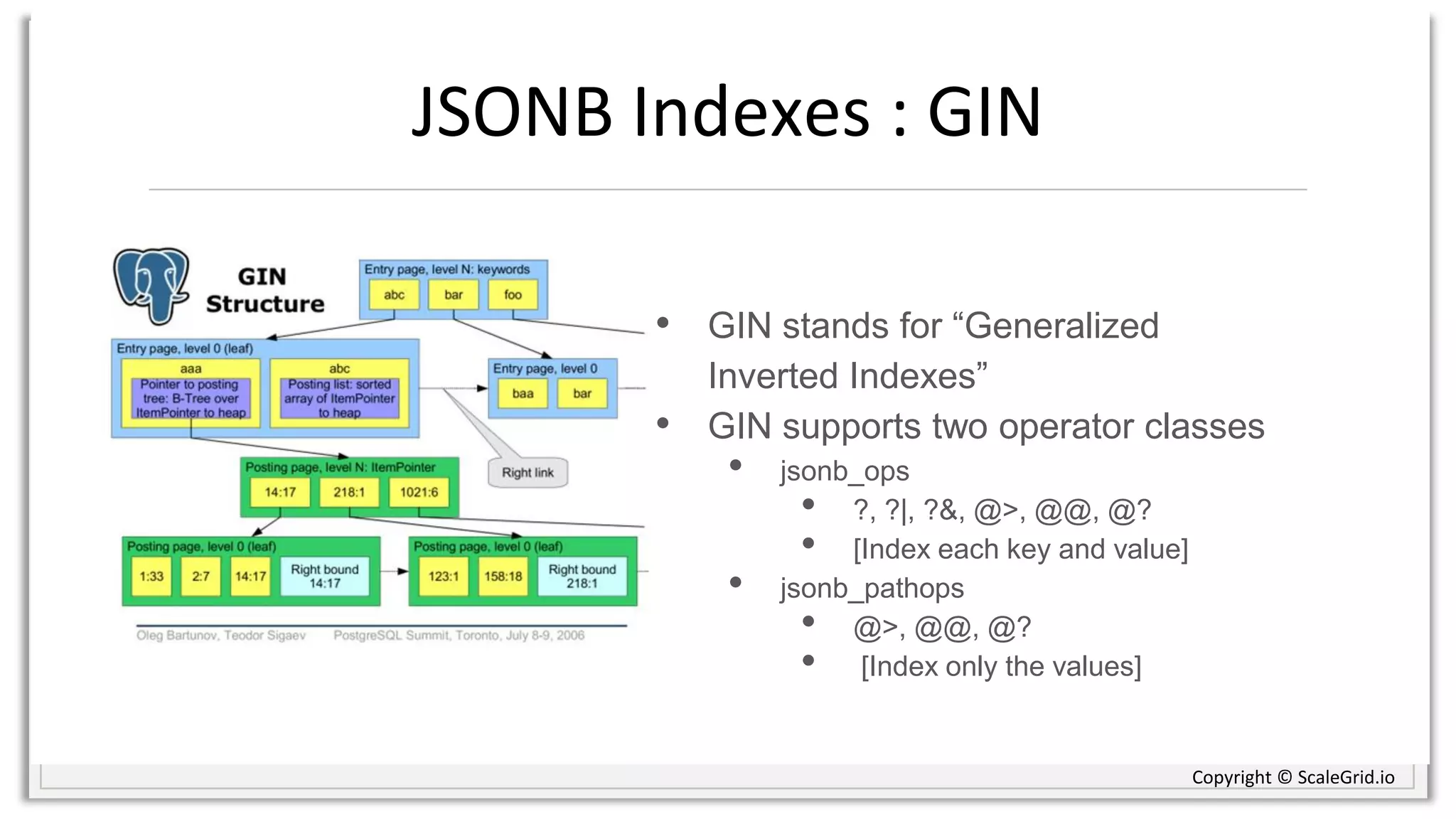 JSONB Indexes : GIN

GIN Structure

Entry page, level N: keywords

abc

bar

foo

Entry page, level 0 (leaf)

aaa

Pointer to posting tree: B-Tree over ItemPointer to heap

abc

Posting list: sorted array of ItemPointer to heap

Entry page, level 0

baa

bar

Right link

Posting page, level N: ItemPointer

14:17

218:1

1021:6

Posting page, level 0 (leaf)

1:33

2:7

14:17

Right bound 14:17

Posting page, level 0 (leaf)

123:1

158:18

Right bound 218:1

Oleg Bartunov, Teodor Sigaev PostgreSQL Summit, Toronto, July 8-9, 2006

- GIN stands for “Generalized Inverted Indexes”
- GIN supports two operator classes
  - jsonb_ops
    - ?, ?|, ?&, @>, @@, @?
    - [Index each key and value]
  - jsonb_pathops
    - @>, @@, @?
    - [Index only the values]

Copyright © ScaleGrid.io